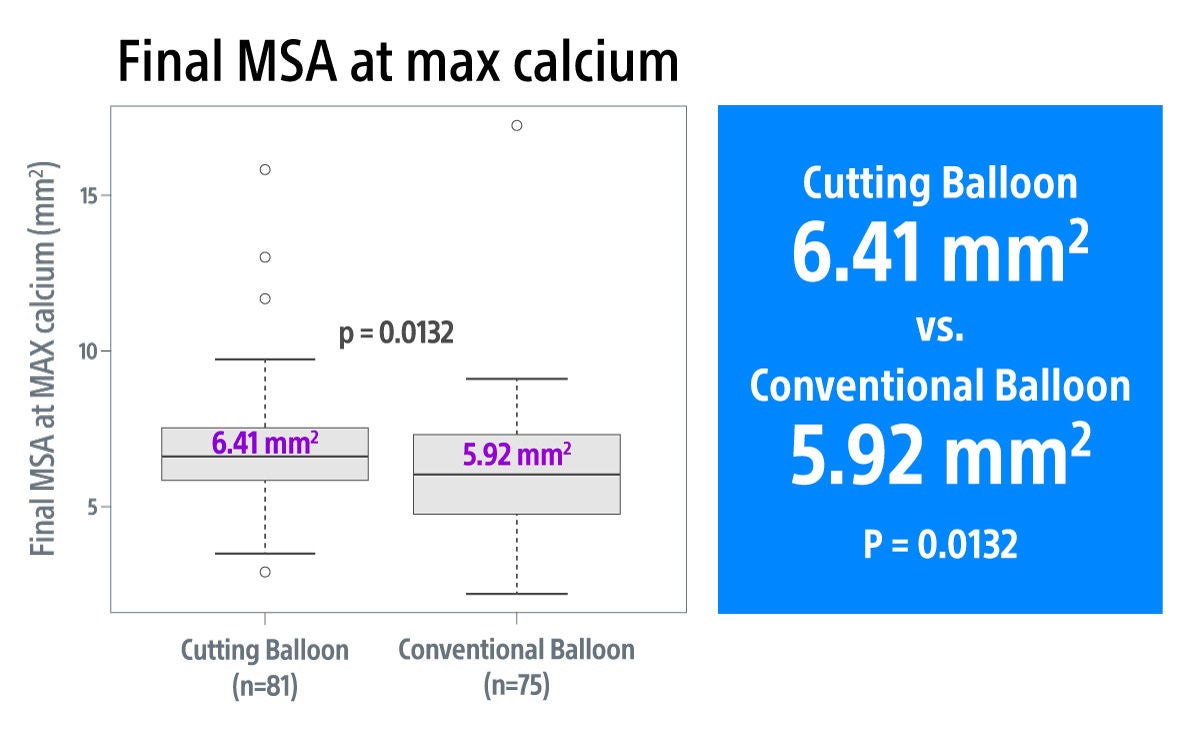 Final MSA at max calcium

Final MSA at MAX calcium ($mm^2$)

15

10

5

p = 0.0132

6.41 $mm^2$

5.92 $mm^2$

Cutting Balloon (n=81)

Conventional Balloon (n=75)

Cutting Balloon
6.41 $mm^2$
vs.
Conventional Balloon
5.92 $mm^2$
P = 0.0132